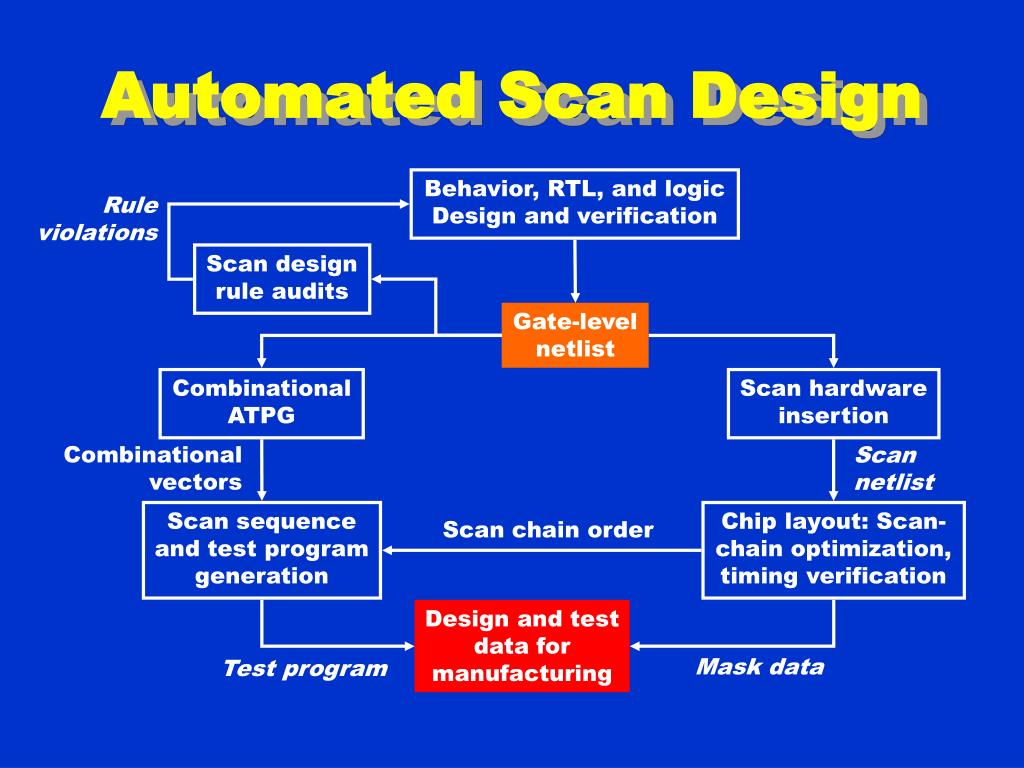 Automated Scan Design

Rule violations

Behavior, RTL, and logic Design and verification

Scan design rule audits

Gate-level netlist

Combinational ATPG

Scan hardware insertion

Combinational vectors

Scan netlist

Scan sequence and test program generation

Scan chain order

Chip layout: Scan-chain optimization, timing verification

Design and test data for manufacturing

Test program

Mask data